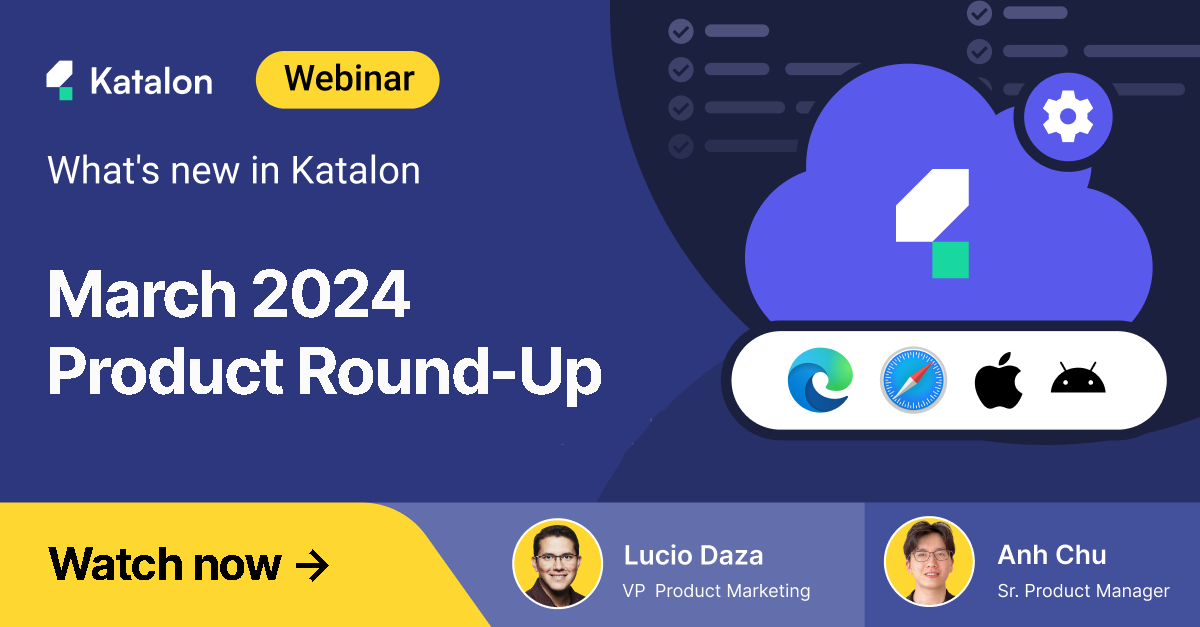 Katalon

Webinar

What's new in Katalon

March 2024
Product Round-Up

Watch now →

Lucio Daza
VP Product Marketing

Anh Chu
Sr. Product Manager